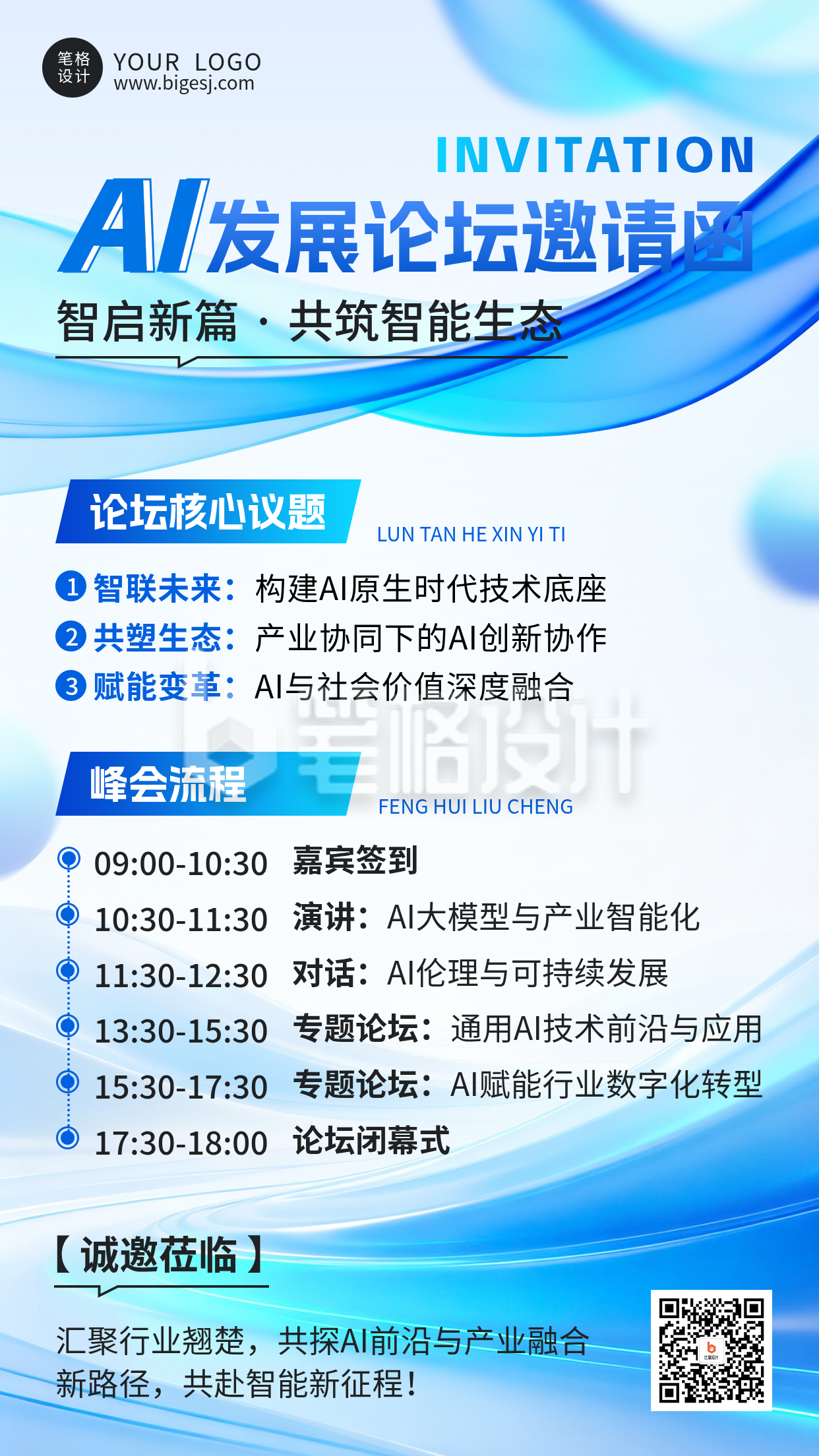 笔格设计 YOUR LOGO
www.bigesj.com

INVITATION
AI发展论坛邀请函
智启新篇 · 共筑智能生态

论坛核心议题
LUN TAN HE XIN YI TI
1 智联未来：构建AI原生时代技术底座
2 共塑生态：产业协同下的AI创新协作
3 赋能变革：AI与社会价值深度融合

笔格设计

峰会流程
FENG HUI LIU CHENG
09:00-10:30 嘉宾签到
10:30-11:30 演讲：AI大模型与产业智能化
11:30-12:30 对话：AI伦理与可持续发展
13:30-15:30 专题论坛：通用AI技术前沿与应用
15:30-17:30 专题论坛：AI赋能行业数字化转型
17:30-18:00 论坛闭幕式

【诚邀莅临】
汇聚行业翘楚，共探AI前沿与产业融合新路径，共赴智能新征程！